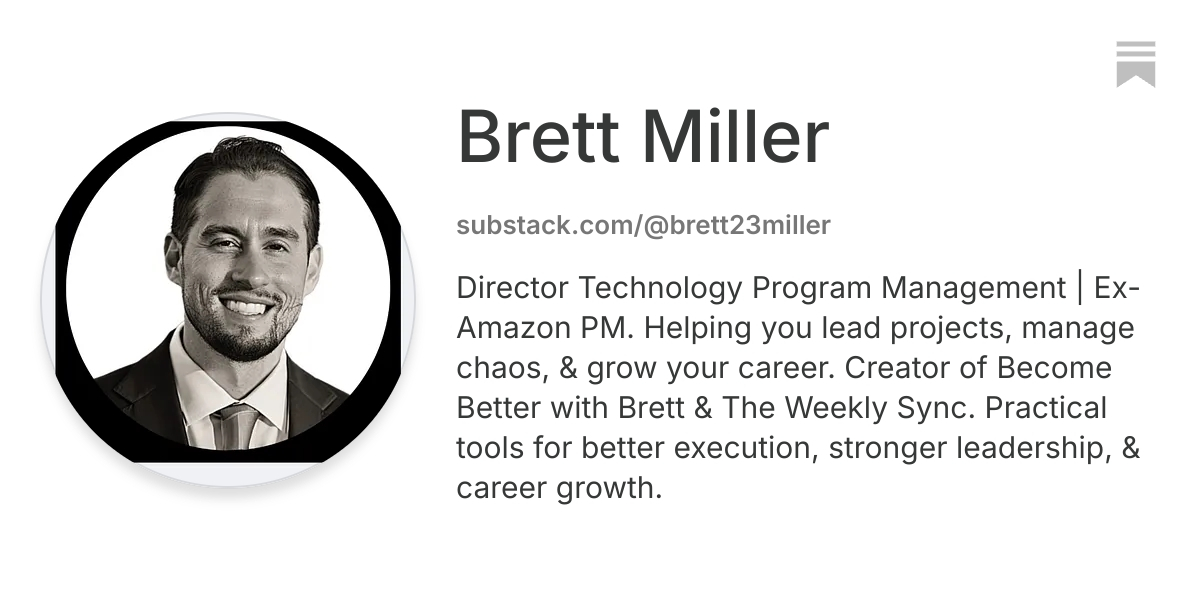 Brett Miller

substack.com/@brett23miller

Director Technology Program Management | Ex-Amazon PM. Helping you lead projects, manage chaos, & grow your career. Creator of Become Better with Brett & The Weekly Sync. Practical tools for better execution, stronger leadership, & career growth.